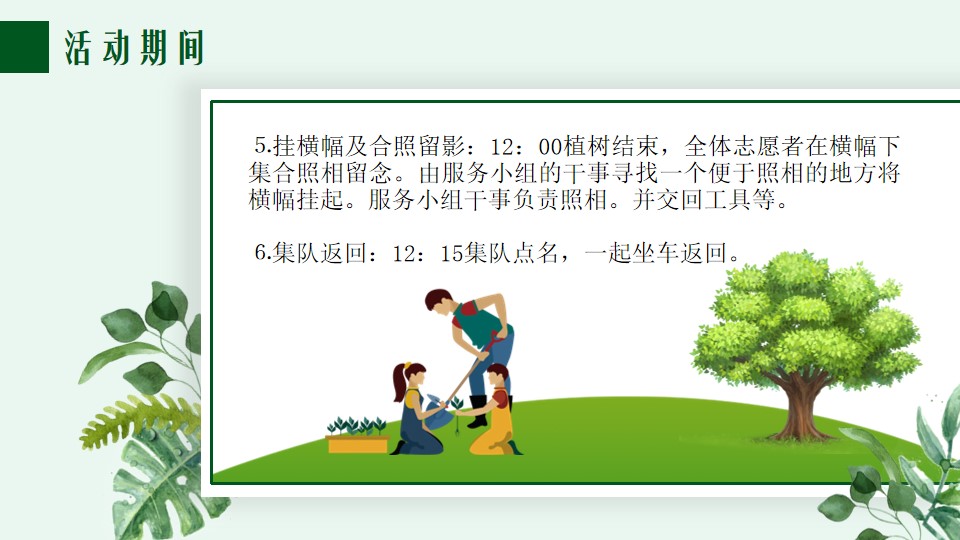 活动期间

5.挂横幅及合照留影：12：00植树结束，全体志愿者在横幅下集合照相留念。由服务小组的干事寻找一个便于照相的地方将横幅挂起。服务小组干事负责照相。并交回工具等。

6.集队返回：12：15集队点名，一起坐车返回。